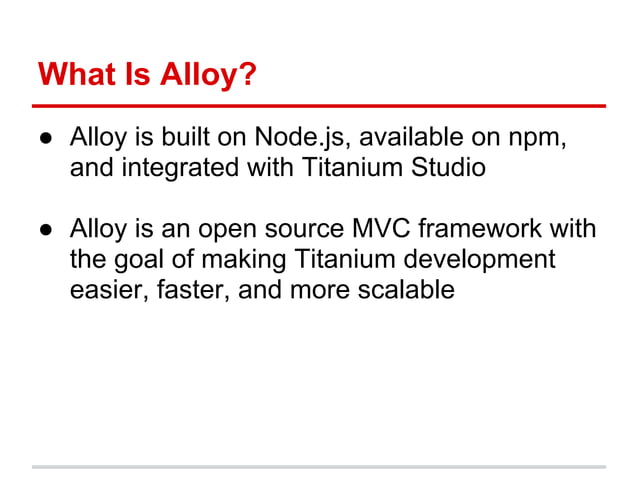 What Is Alloy?

● Alloy is built on Node.js, available on npm, and integrated with Titanium Studio

● Alloy is an open source MVC framework with the goal of making Titanium development easier, faster, and more scalable